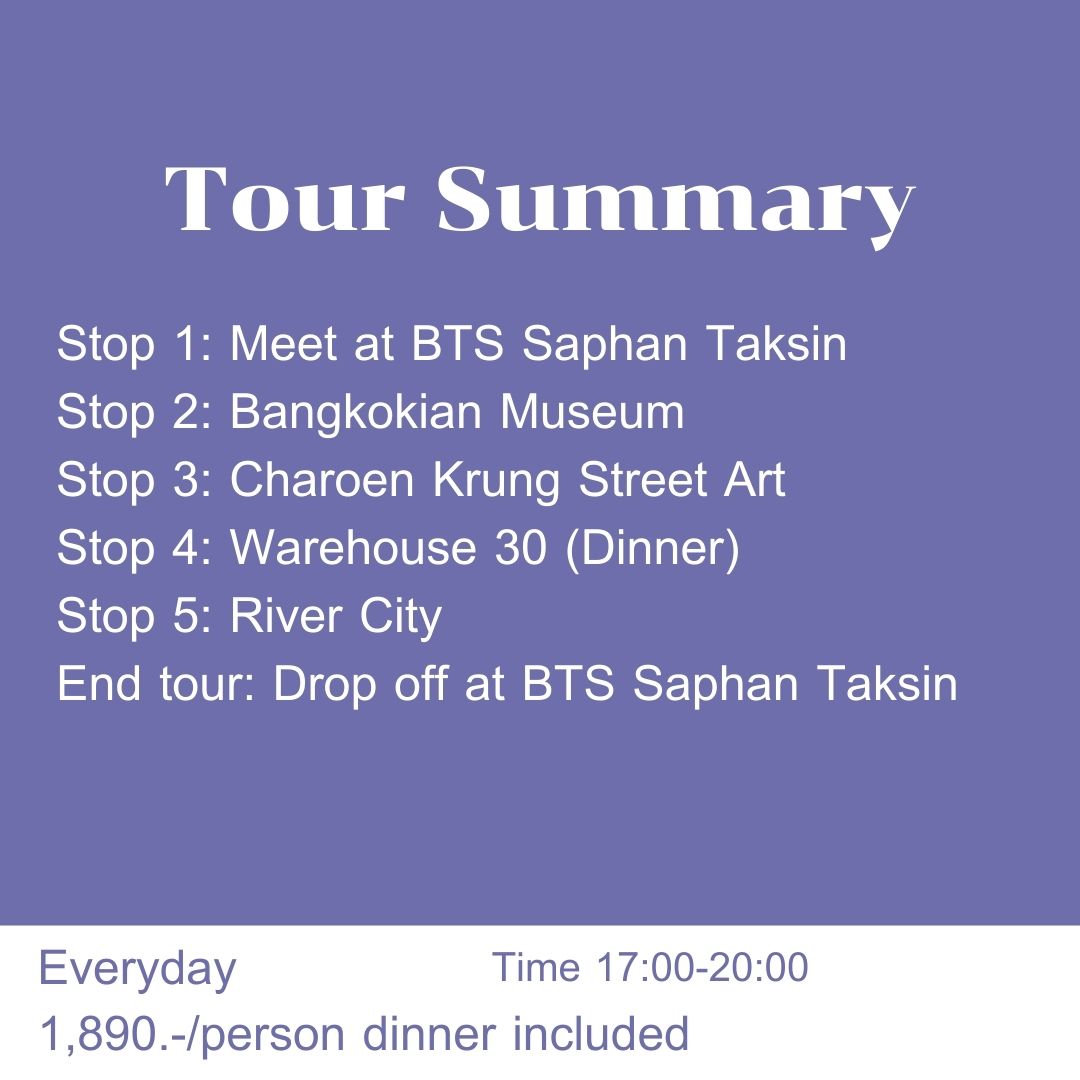 Tour Summary

Stop 1: Meet at BTS Saphan Taksin
Stop 2: Bangkokian Museum
Stop 3: Charoen Krung Street Art
Stop 4: Warehouse 30 (Dinner)
Stop 5: River City
End tour: Drop off at BTS Saphan Taksin

Everyday
Time 17:00-20:00
1,890.-/person dinner included